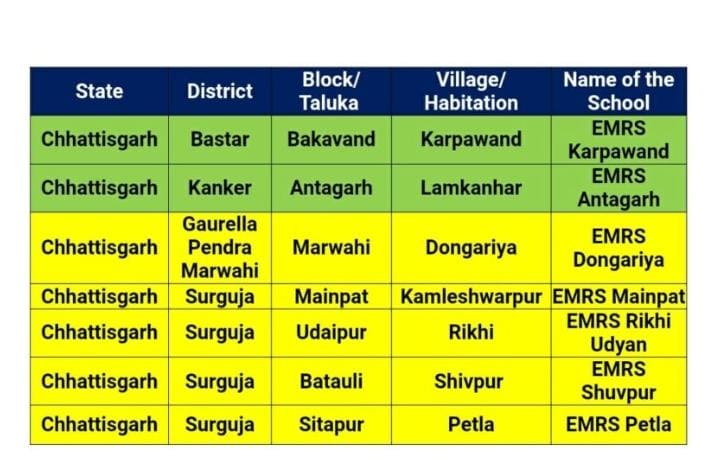 | State | District | Block/ Taluka | Village/ Habitation | Name of the School |
|---|---|---|---|---|
| Chhattisgarh | Bastar | Bakavand | Karpawand | EMRS Karpawand |
| Chhattisgarh | Kanker | Antagarh | Lamkanhar | EMRS Antagarh |
| Chhattisgarh | Gaurella Pendra Marwahi | Marwahi | Dongariya | EMRS Dongariya |
| Chhattisgarh | Surguja | Mainpat | Kamleshwarpur | EMRS Mainpat |
| Chhattisgarh | Surguja | Udaipur | Rikhi | EMRS Rikhi Udyan |
| Chhattisgarh | Surguja | Batauli | Shivpur | EMRS Shuvpur |
| Chhattisgarh | Surguja | Sitapur | Petla | EMRS Petla |